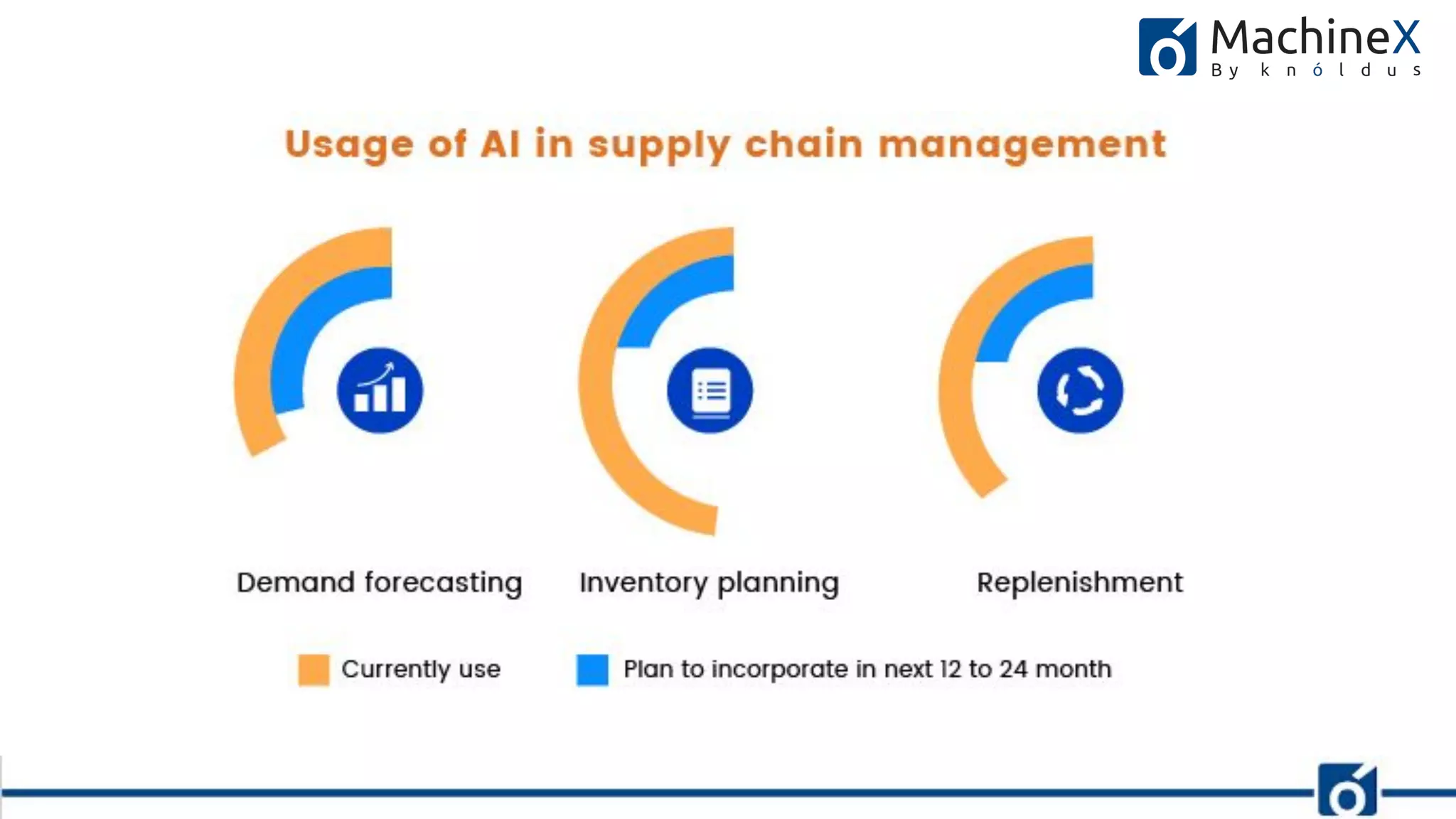 MachineX
By knóldus

Usage of AI in supply chain management

Demand forecasting

Inventory planning

Replenishment

Currently use

Plan to incorporate in next 12 to 24 month